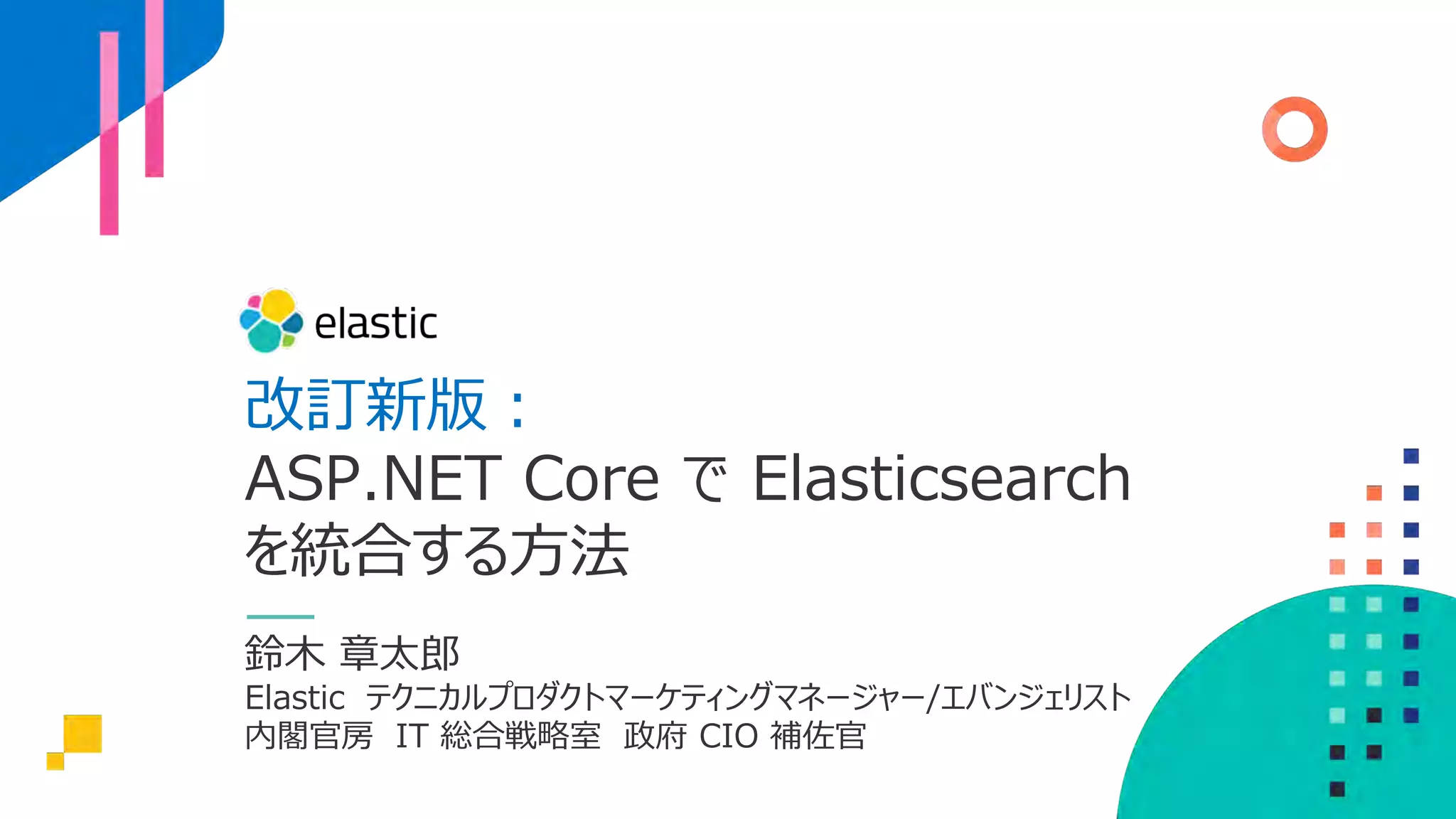 elastic

改訂新版：
ASP.NET Core で Elasticsearch を統合する方法

鈴木 章太郎
Elastic テクニカルプロダクトマーケティングマネージャー/エバンジェリスト
内閣官房 IT 総合戦略室 政府 CIO 補佐官